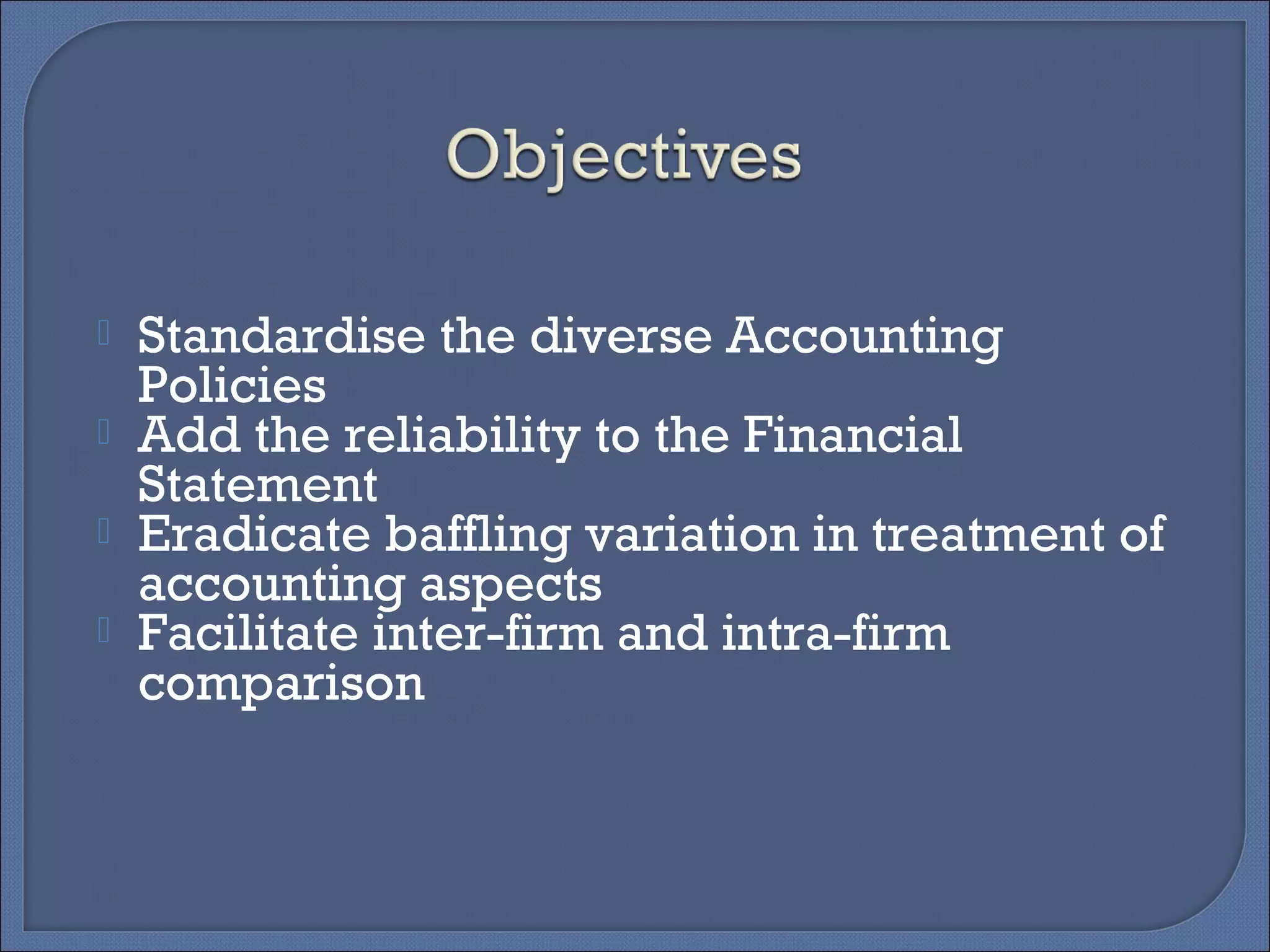 Objectives

Standardise the diverse Accounting Policies

Add the reliability to the Financial Statement

Eradicate baffling variation in treatment of accounting aspects

Facilitate inter-firm and intra-firm comparison